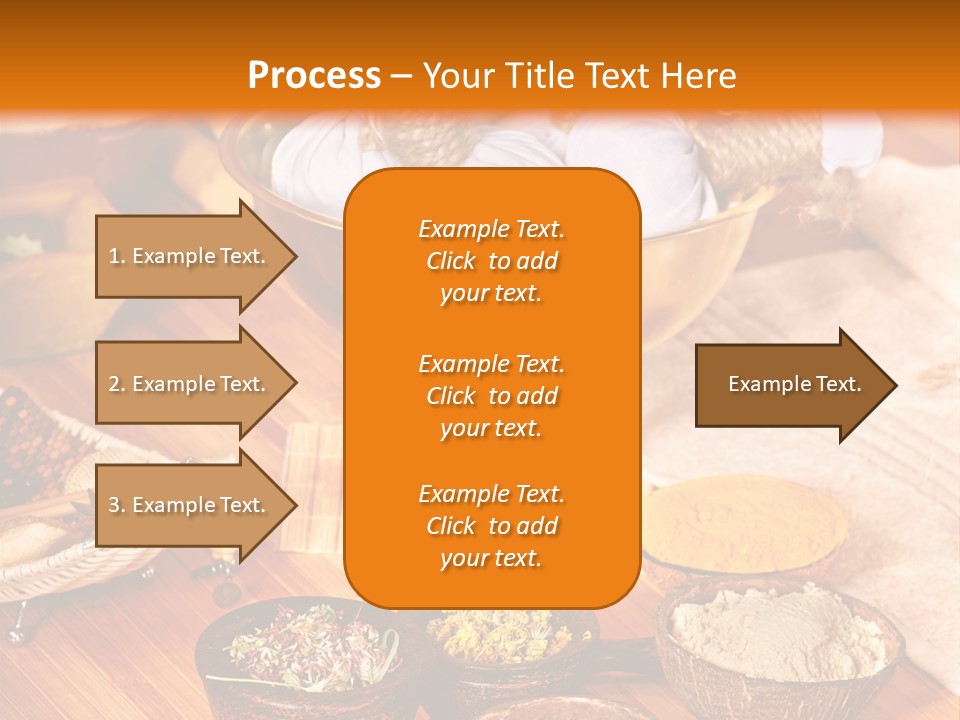 Process – Your Title Text Here

1. Example Text.

2. Example Text.

3. Example Text.

Example Text. Click to add your text.

Example Text. Click to add your text.

Example Text. Click to add your text.

Example Text.